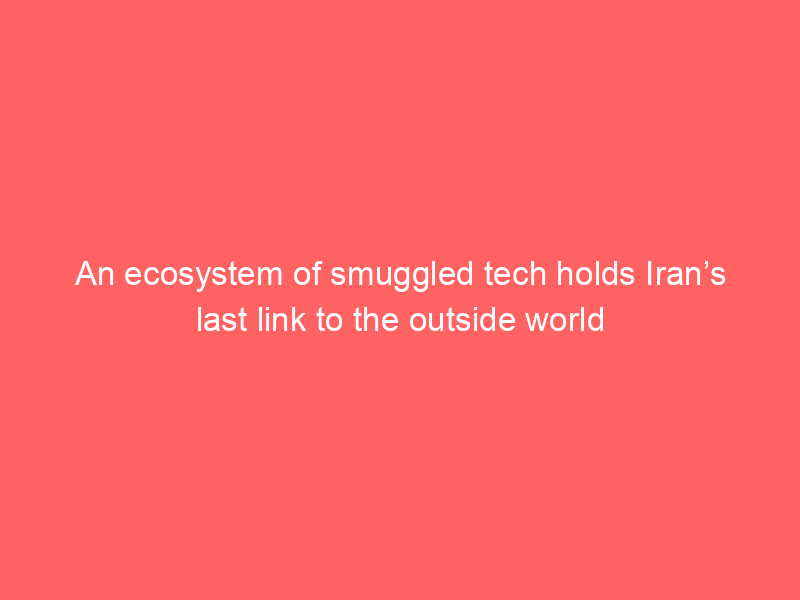 An ecosystem of smuggled tech holds Iran’s last link to the outside world